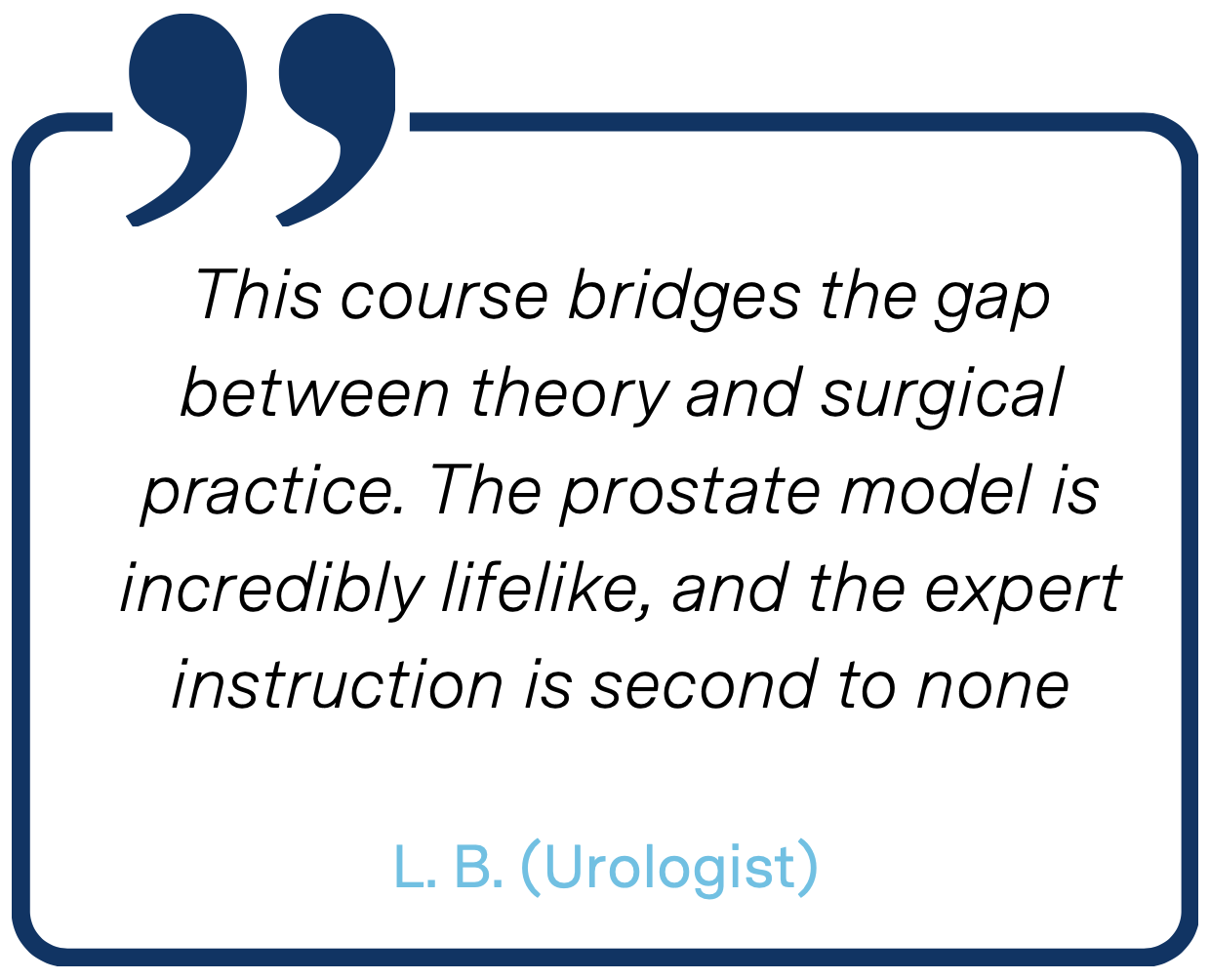 This course bridges the gap between theory and surgical practice. The prostate model is incredibly lifelike, and the expert instruction is second to none

L. B. (Urologist)